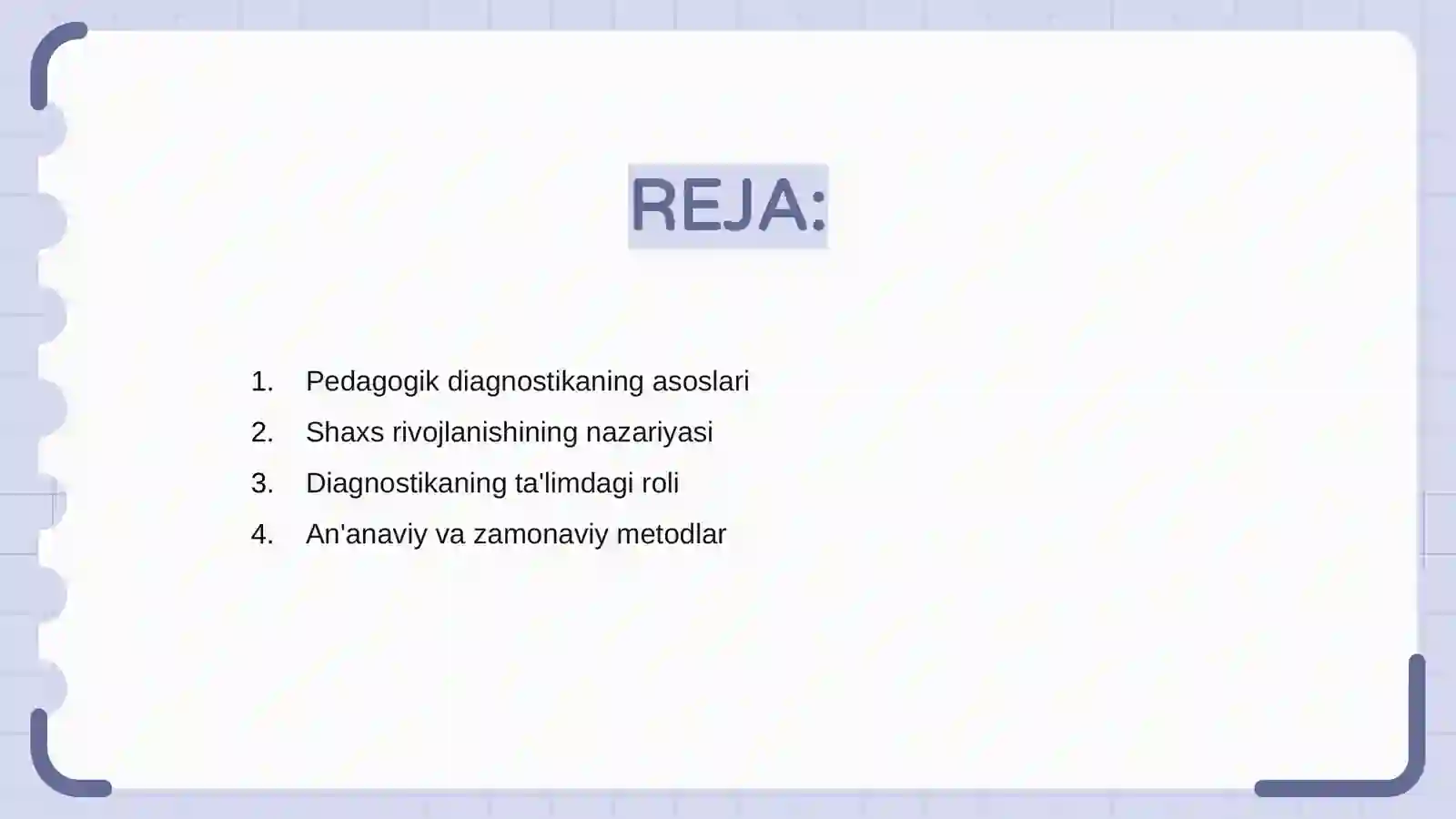 REJA:

1. Pedagogik diagnostikaning asoslari
2. Shaxs rivojlanishining nazariyasi
3. Diagnostikaning ta'limdagi roli
4. An'anaviy va zamonaviy metodlar